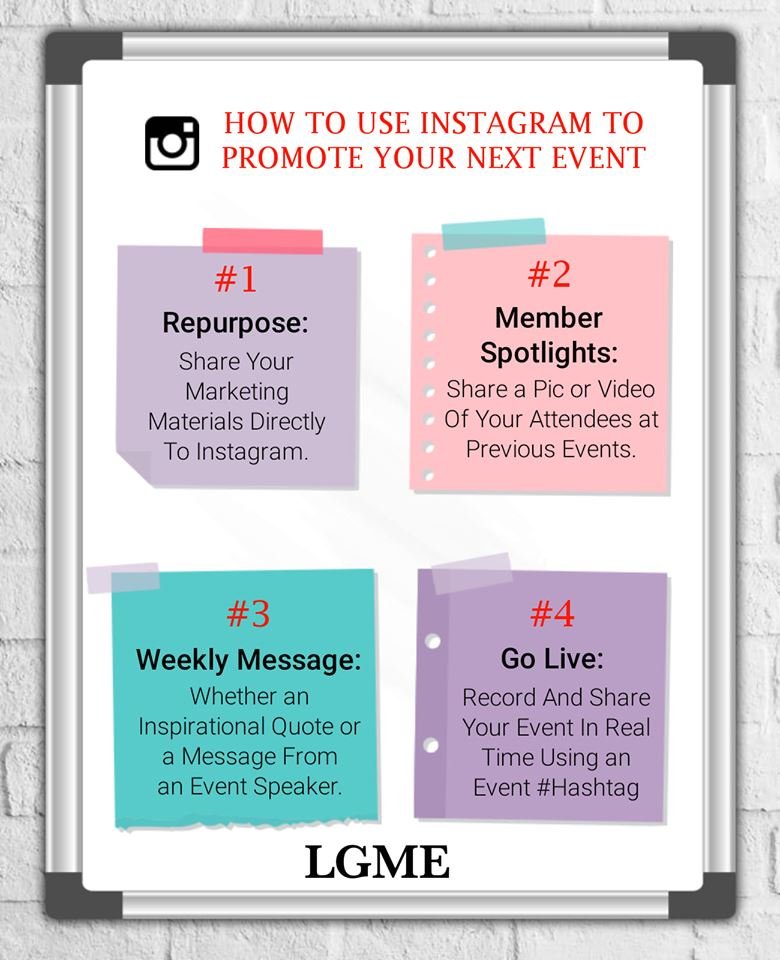 HOW TO USE INSTAGRAM TO PROMOTE YOUR NEXT EVENT

#1
Repurpose:
Share Your Marketing Materials Directly To Instagram.

#2
Member Spotlights:
Share a Pic or Video Of Your Attendees at Previous Events.

#3
Weekly Message:
Whether an Inspirational Quote or a Message From an Event Speaker.

#4
Go Live:
Record And Share Your Event In Real Time Using an Event #Hashtag

LGME